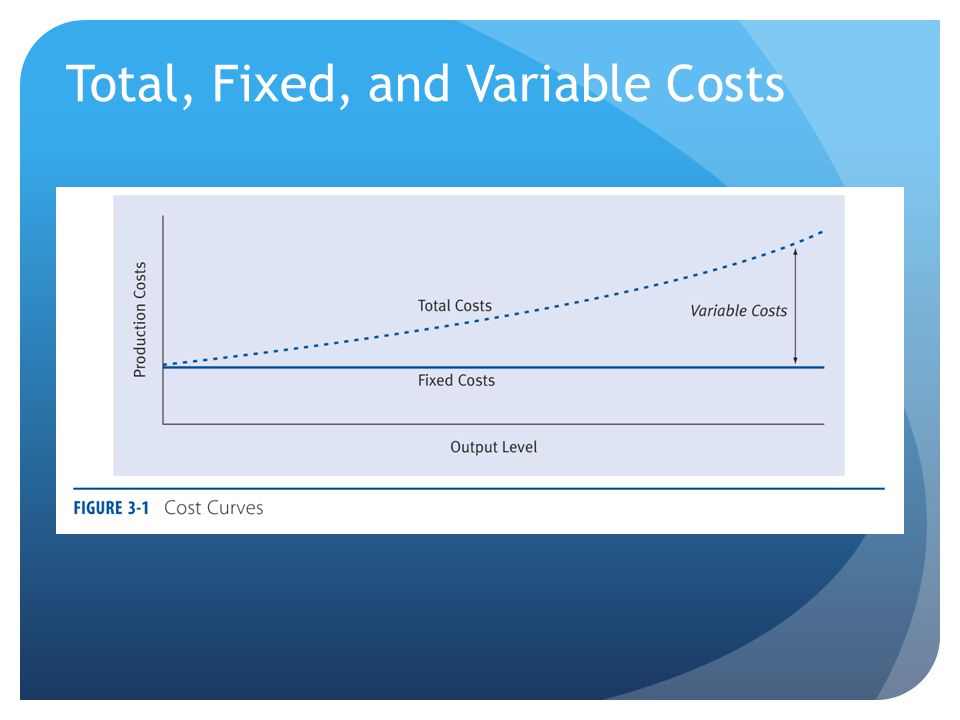 Total, Fixed, and Variable Costs

Production Costs

Total Costs

Variable Costs

Fixed Costs

Output Level

FIGURE 3-1 Cost Curves